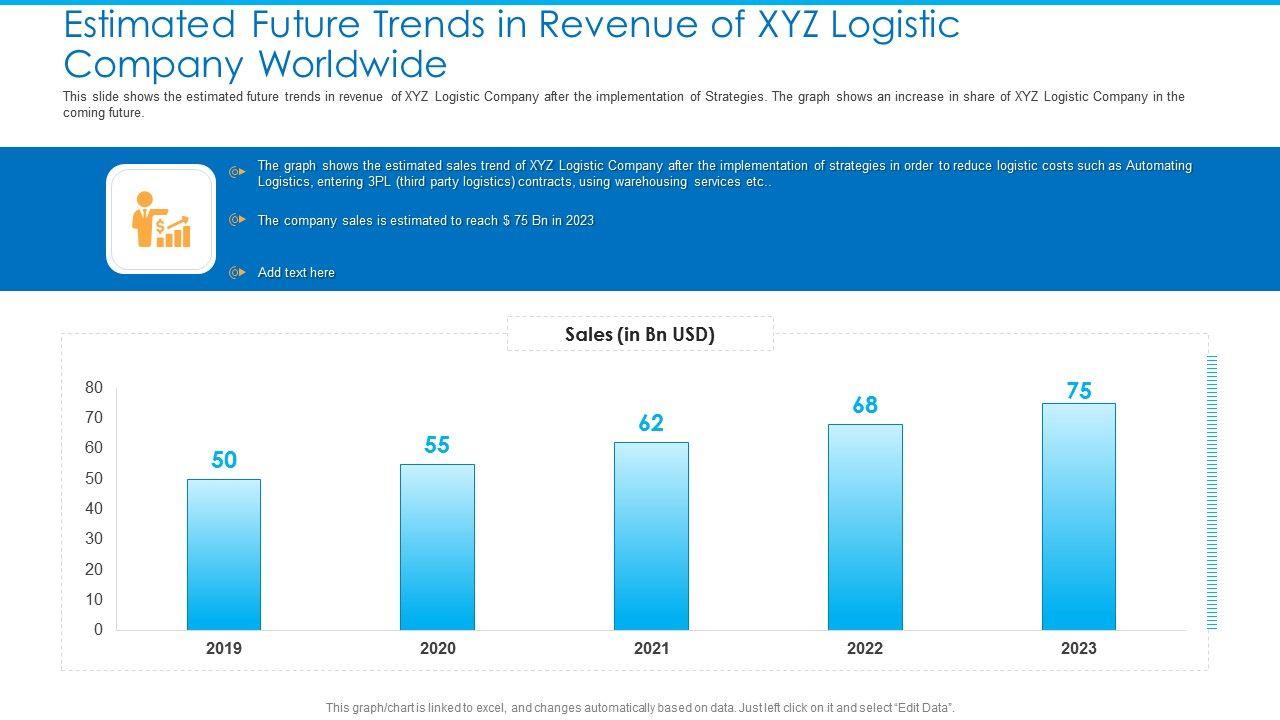 Estimated Future Trends in Revenue of XYZ Logistic Company Worldwide

This slide shows the estimated future trends in revenue of XYZ Logistic Company after the implementation of Strategies. The graph shows an increase in share of XYZ Logistic Company in the coming future.

The graph shows the estimated sales trend of XYZ Logistic Company after the implementation of strategies in order to reduce logistic costs such as Automating Logistics, entering 3PL (third party logistics) contracts, using warehousing services etc..

The company sales is estimated to reach $ 75 Bn in 2023

Add text here

Sales (in Bn USD)

80
70
60
50
40
30
20
10
0

50
55
62
68
75

2019
2020
2021
2022
2023

This graph/chart is linked to excel, and changes automatically based on data. Just left click on it and select "Edit Data".